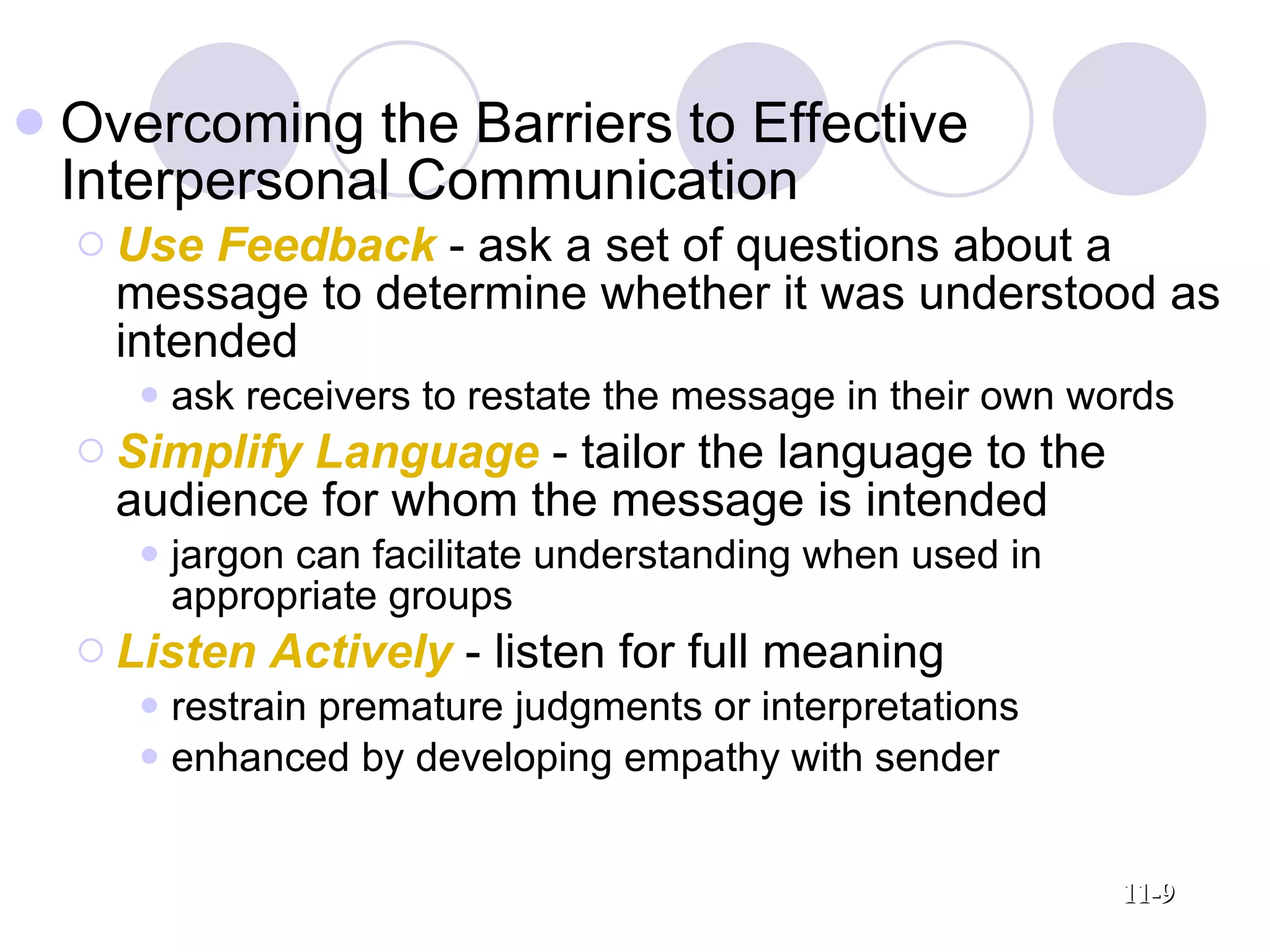 Overcoming the Barriers to Effective Interpersonal Communication

Use Feedback - ask a set of questions about a message to determine whether it was understood as intended

ask receivers to restate the message in their own words

Simplify Language - tailor the language to the audience for whom the message is intended

jargon can facilitate understanding when used in appropriate groups

Listen Actively - listen for full meaning

restrain premature judgments or interpretations

enhanced by developing empathy with sender

11-9